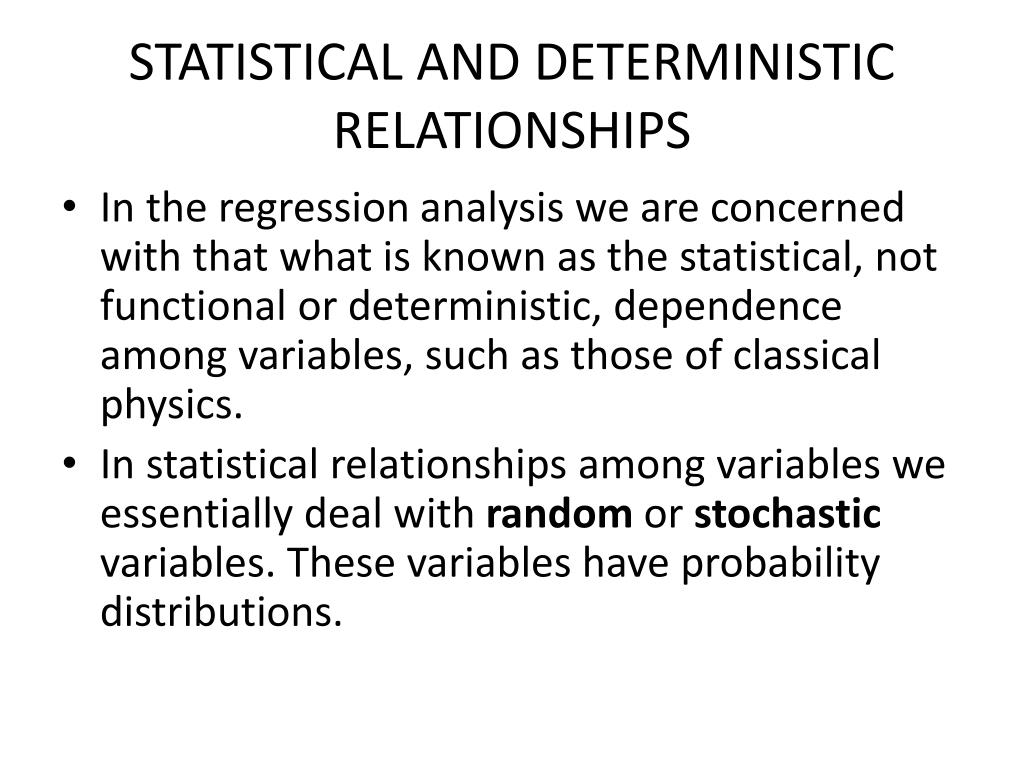 STATISTICAL AND DETERMINISTIC RELATIONSHIPS

• In the regression analysis we are concerned with that what is known as the statistical, not functional or deterministic, dependence among variables, such as those of classical physics.

• In statistical relationships among variables we essentially deal with random or stochastic variables. These variables have probability distributions.